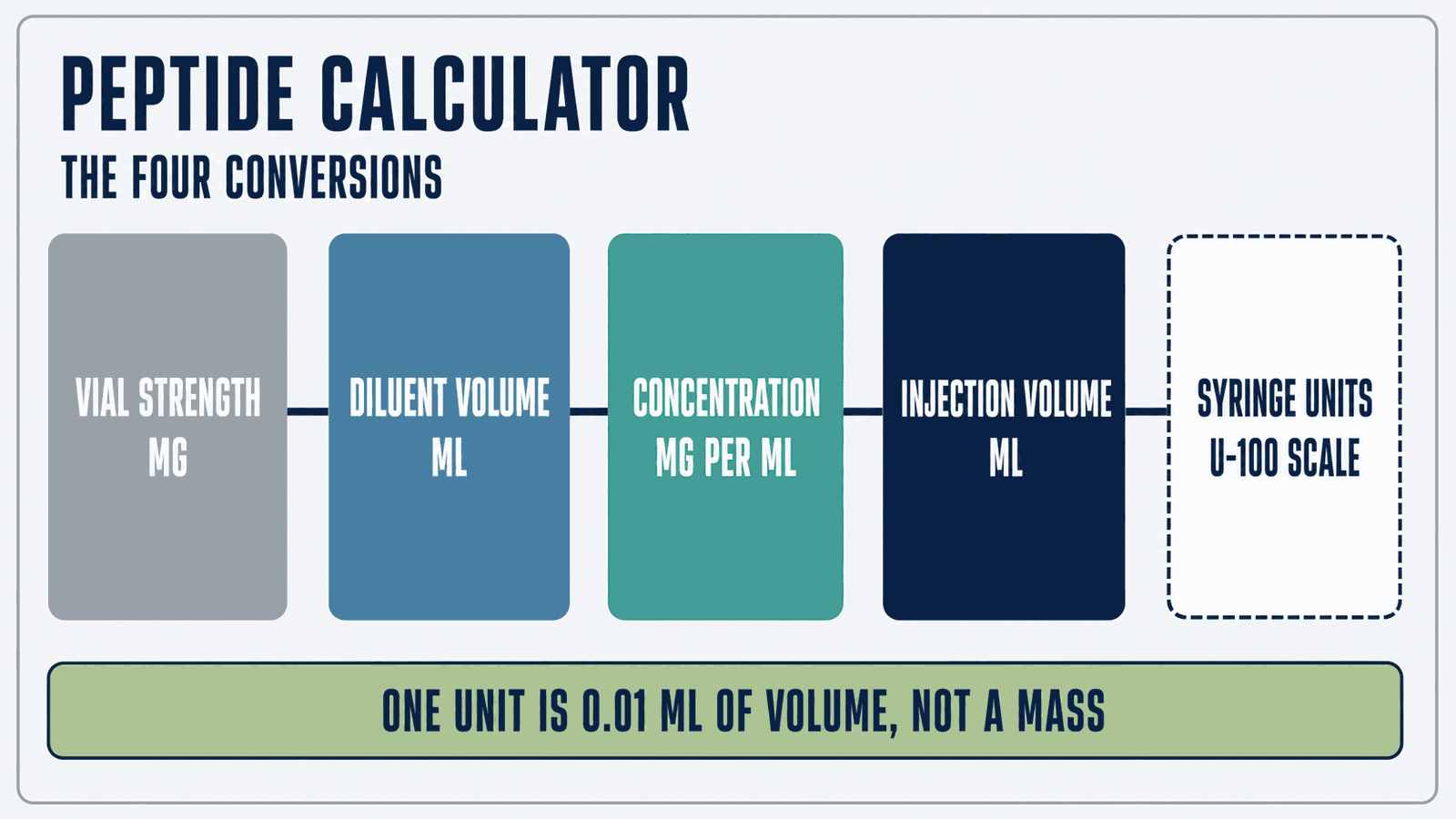 PEPTIDE CALCULATOR
THE FOUR CONVERSIONS

VIAL STRENGTH
MG

DILUENT VOLUME
ML

CONCENTRATION
MG PER ML

INJECTION VOLUME
ML

SYRINGE UNITS
U-100 SCALE

ONE UNIT IS 0.01 ML OF VOLUME, NOT A MASS